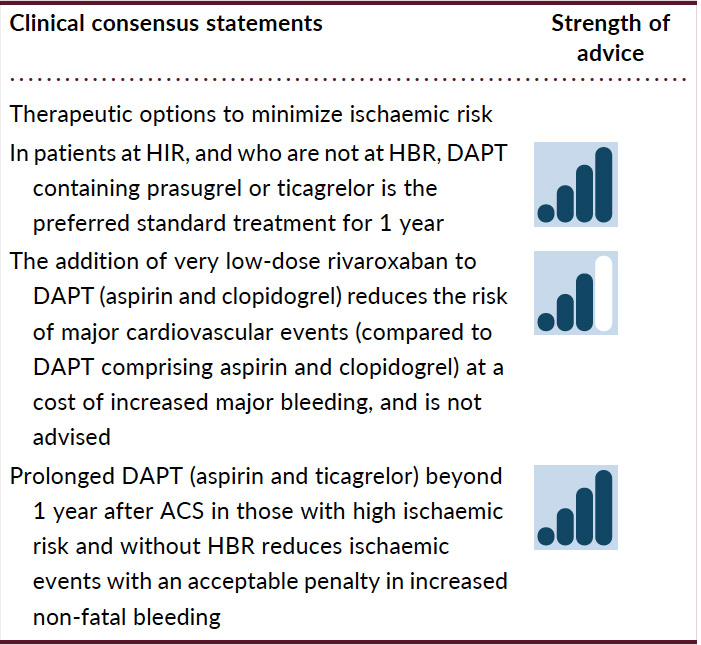 | Clinical consensus statements | Strength of advice |
|---|---|
| Therapeutic options to minimize ischaemic risk | |
| In patients at HIR, and who are not at HBR, DAPT containing prasugrel or ticagrelor is the preferred standard treatment for 1 year | |
| The addition of very low-dose rivaroxaban to DAPT (aspirin and clopidogrel) reduces the risk of major cardiovascular events (compared to DAPT comprising aspirin and clopidogrel) at a cost of increased major bleeding, and is not advised | |
| Prolonged DAPT (aspirin and ticagrelor) beyond 1 year after ACS in those with high ischaemic risk and without HBR reduces ischaemic events with an acceptable penalty in increased non-fatal bleeding | |